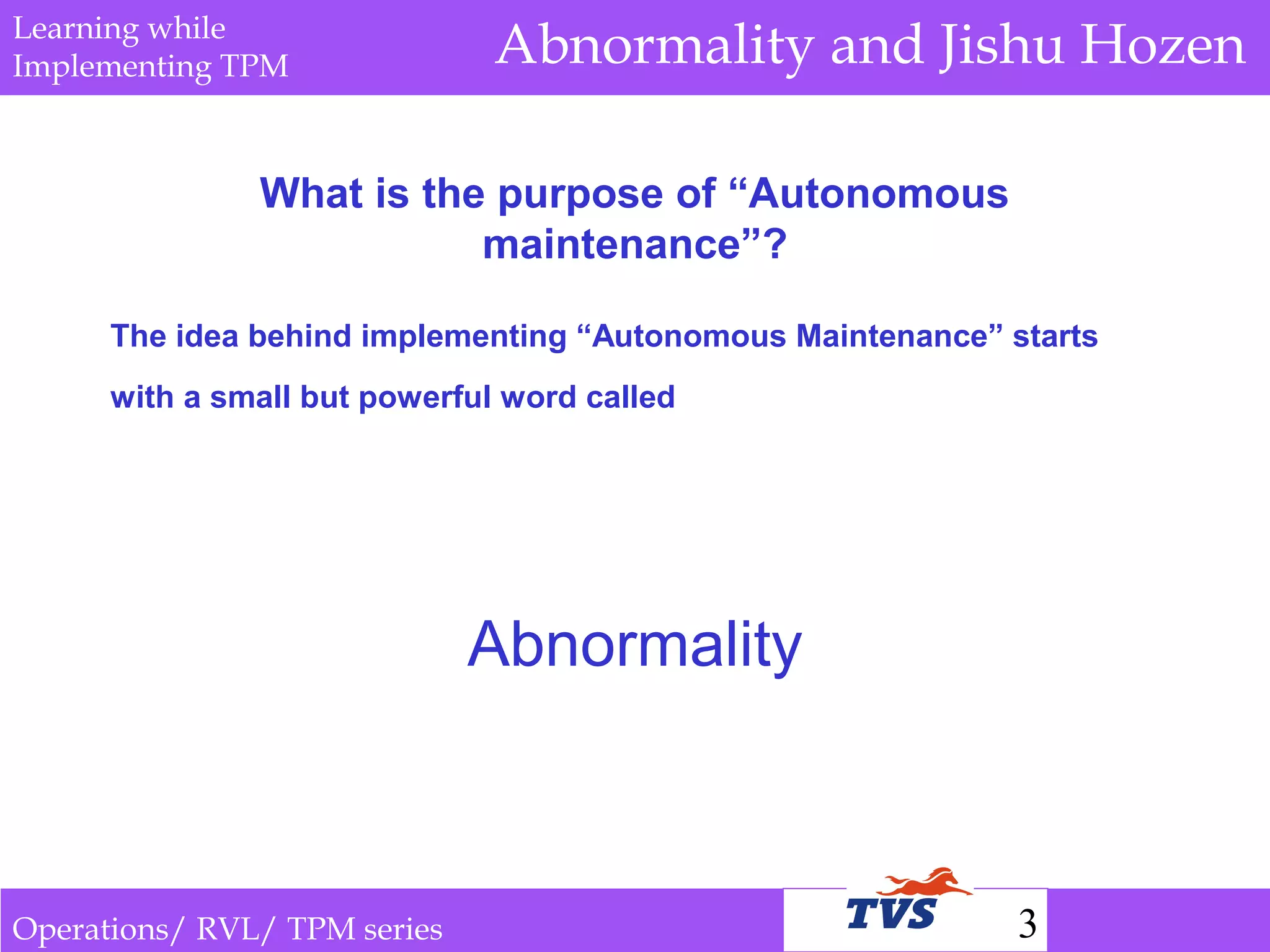 Learning while Implementing TPM

Abnormality and Jishu Hozen

What is the purpose of “Autonomous maintenance”?

The idea behind implementing “Autonomous Maintenance” starts with a small but powerful word called

Abnormality

Operations/ RVL/ TPM series

TVS

3